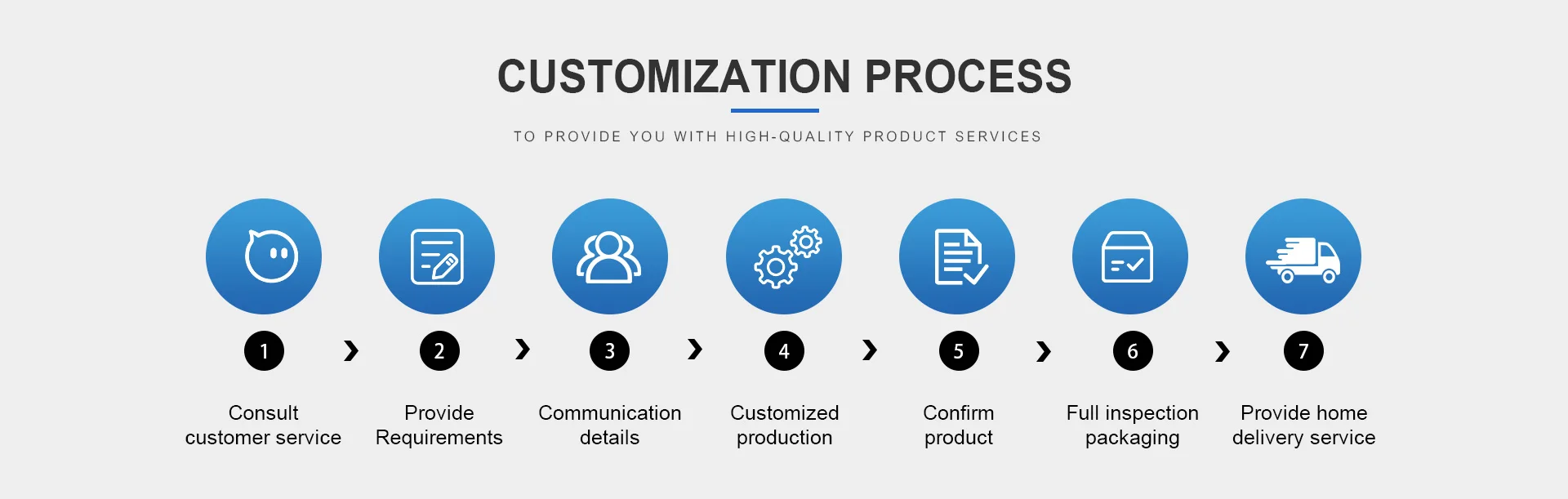 CUSTOMIZATION PROCESS

TO PROVIDE YOU WITH HIGH-QUALITY PRODUCT SERVICES

1 › 2 › 3 › 4 › 5 › 6 › 7

Consult customer service

Provide Requirements

Communication details

Customized production

Confirm product

Full inspection packaging

Provide home delivery service